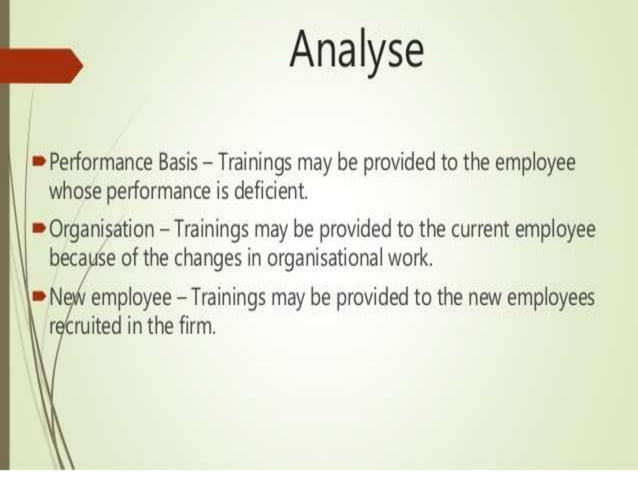 Analyse

Performance Basis – Trainings may be provided to the employee whose performance is deficient.

Organisation – Trainings may be provided to the current employee because of the changes in organisational work.

New employee – Trainings may be provided to the new employees recruited in the firm.